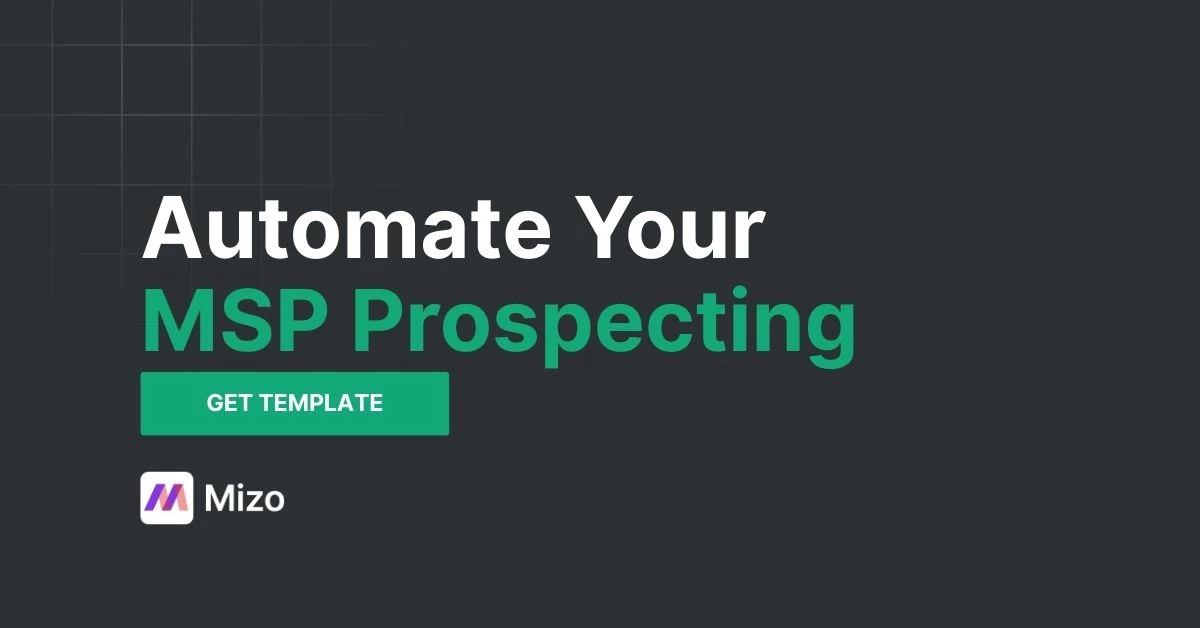 Automate Your
MSP Prospecting

GET TEMPLATE

Mizo